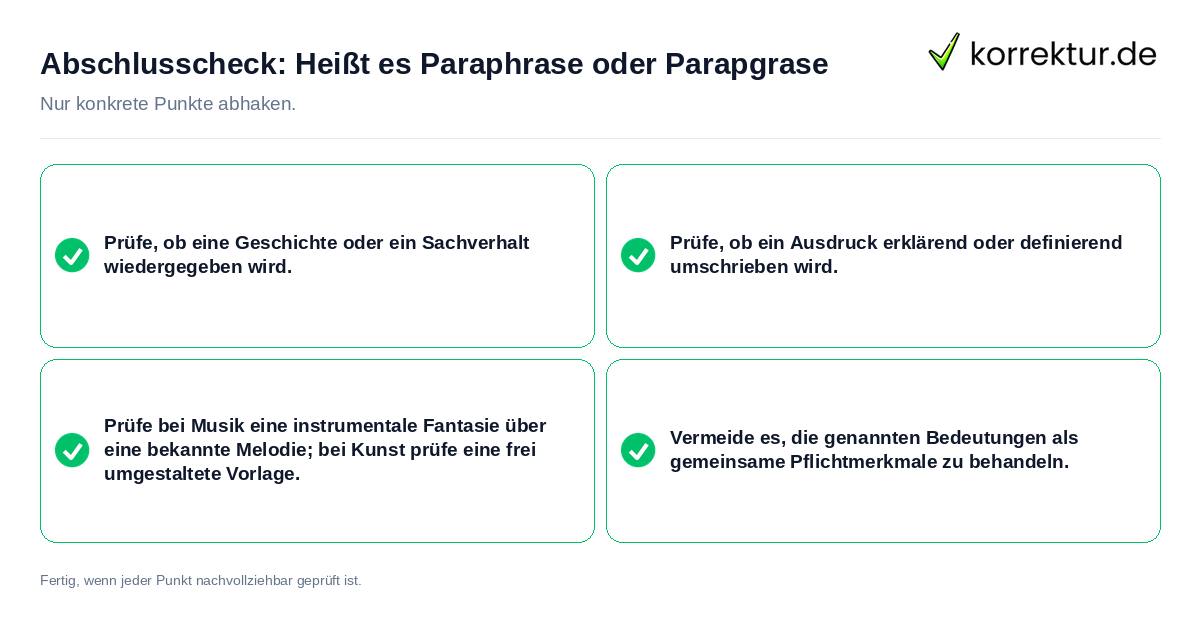 Abschlusscheck: Heißt es Paraphrase oder Parapgrase

korrektur.de

Nur konkrete Punkte abhaken.

Prüfe, ob eine Geschichte oder ein Sachverhalt wiedergegeben wird.

Prüfe, ob ein Ausdruck erklärend oder definierend umschrieben wird.

Prüfe bei Musik eine instrumentale Fantasie über eine bekannte Melodie; bei Kunst prüfe eine frei umgestaltete Vorlage.

Vermeide es, die genannten Bedeutungen als gemeinsame Pflichtmerkmale zu behandeln.

Fertig, wenn jeder Punkt nachvollziehbar geprüft ist.